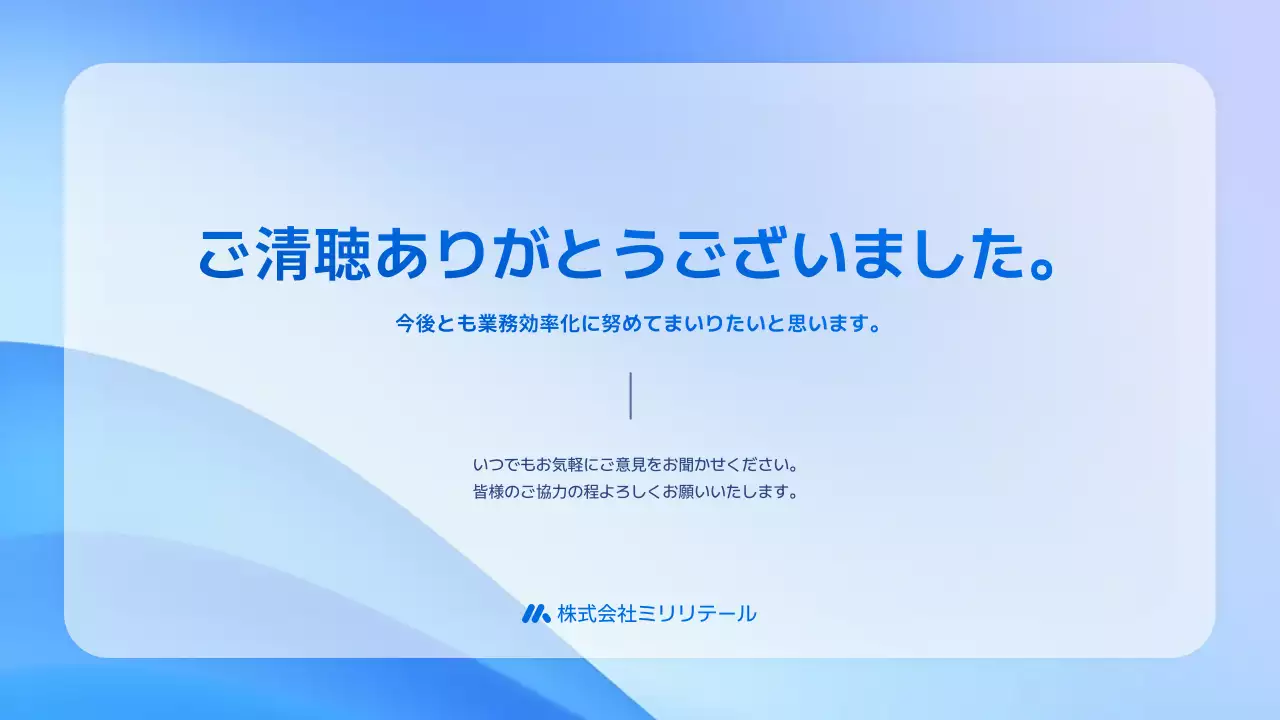 ご清聴ありがとうございました。

今後とも業務効率化に努めてまいりたいと思います。

いつでもお気軽にご意見をお聞かせください。
皆様のご協力の程よろしくお願いいたします。

株式会社ミリリテール